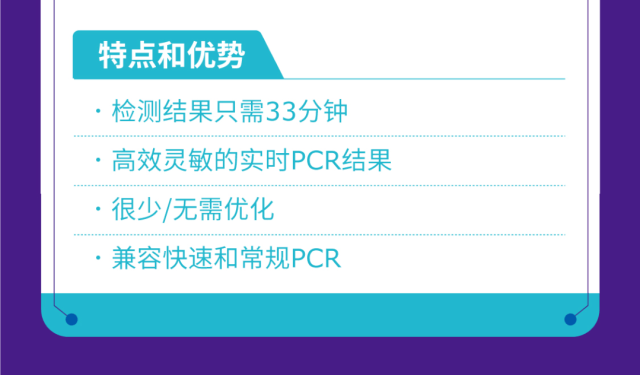 特点和优势

· 检测结果只需33分钟

· 高效灵敏的实时PCR结果

· 很少/无需优化

· 兼容快速和常规PCR